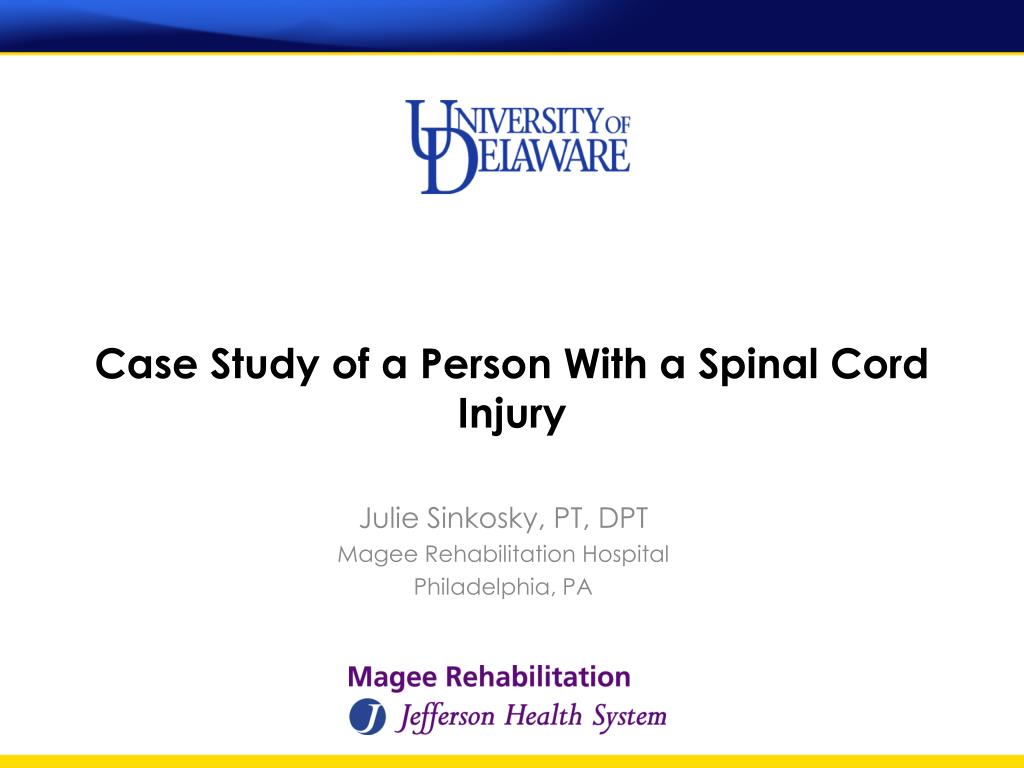 UNIVERSITY OF DELAWARE

Case Study of a Person With a Spinal Cord Injury

Julie Sinkosky, PT, DPT
Magee Rehabilitation Hospital
Philadelphia, PA

Magee Rehabilitation
J Jefferson Health System